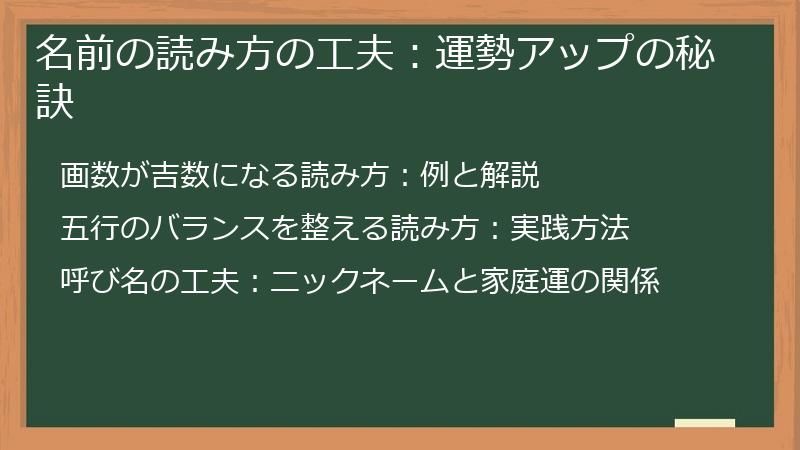 名前の読み方の工夫：運勢アップの秘訣

画数が吉数になる読み方：例と解説

五行のバランスを整える読み方：実践方法

呼び名の工夫：ニックネームと家庭運の関係